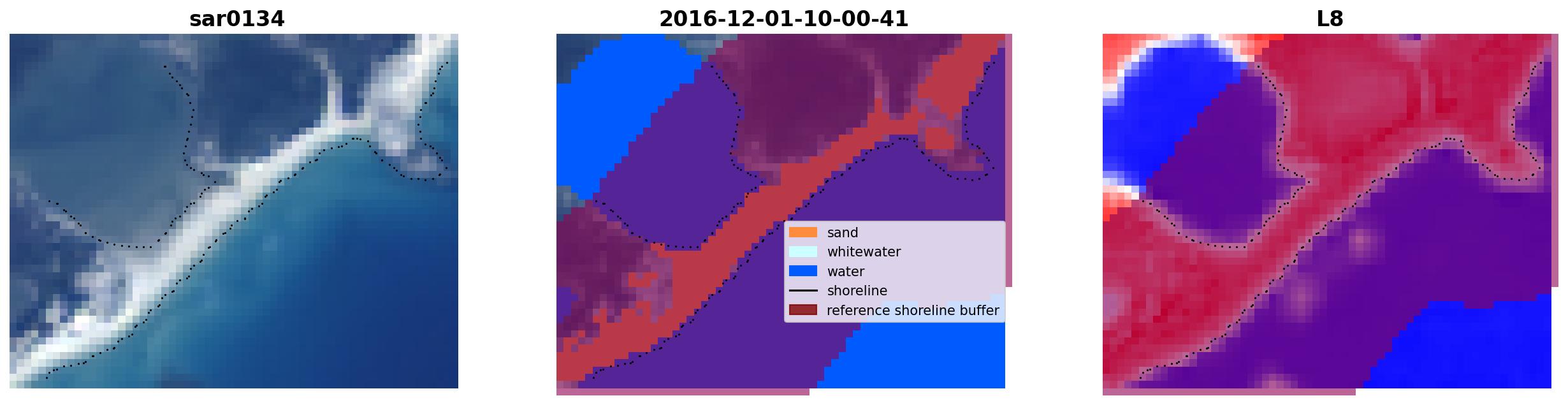 sar0134

2016-12-01-10-00-41

sand
whitewater
water
shoreline
reference shoreline buffer

L8